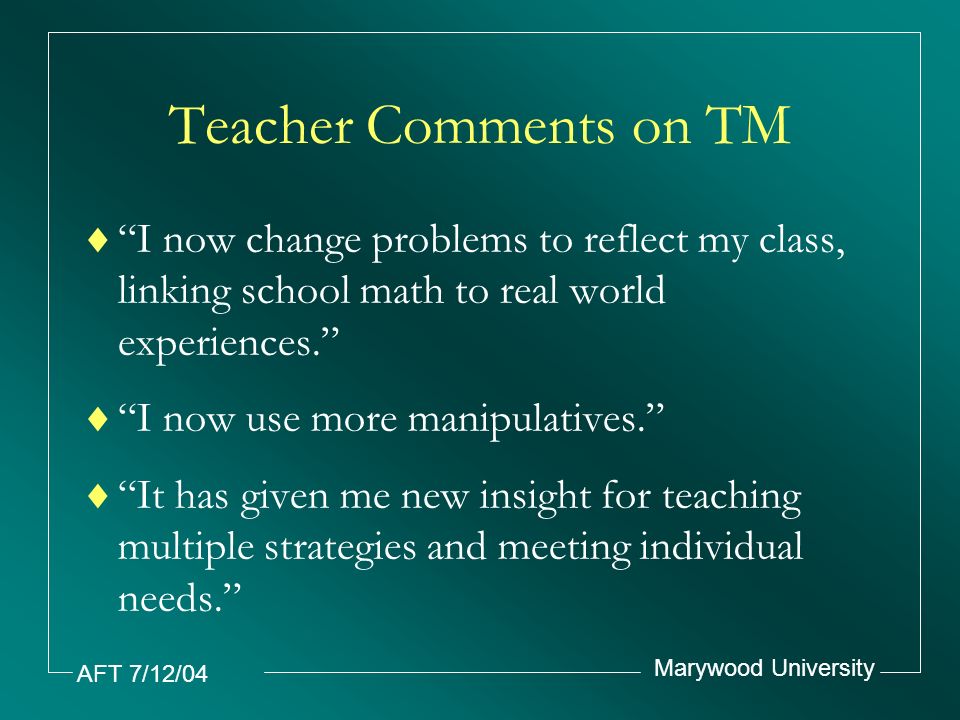 Teacher Comments on TM

♦ “I now change problems to reflect my class, linking school math to real world experiences.”

♦ “I now use more manipulatives.”

♦ “It has given me new insight for teaching multiple strategies and meeting individual needs.”

AFT 7/12/04

Marywood University